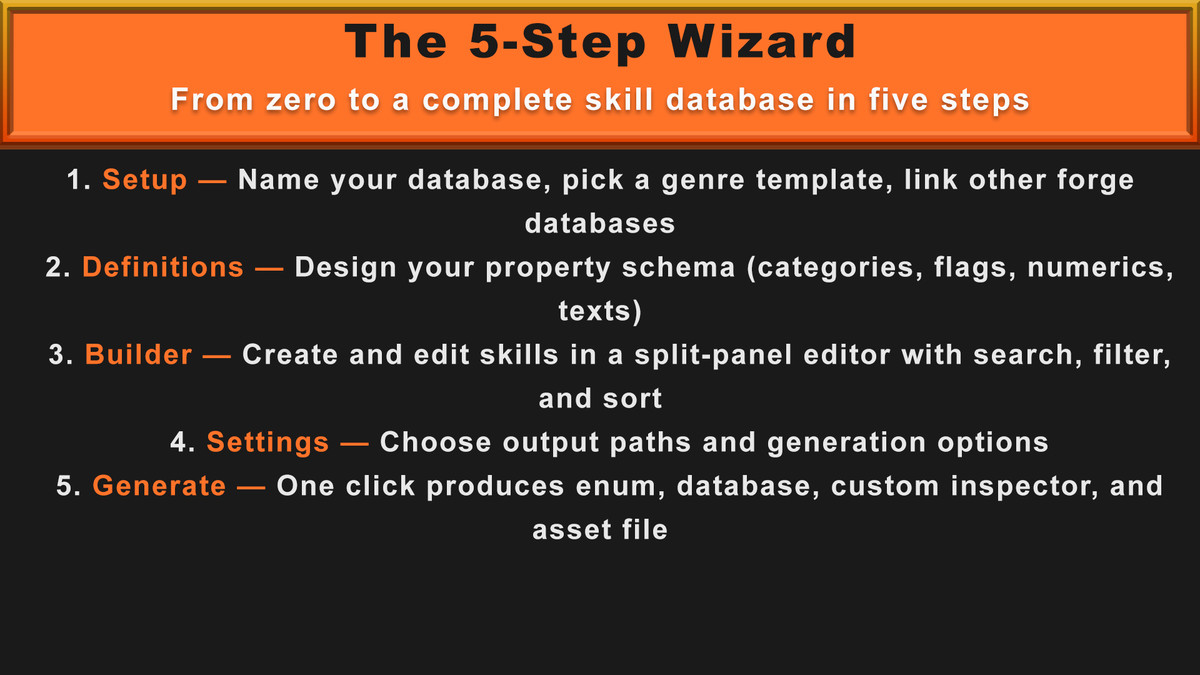 The 5-Step Wizard

From zero to a complete skill database in five steps

1. Setup — Name your database, pick a genre template, link other forge databases
2. Definitions — Design your property schema (categories, flags, numerics, texts)
3. Builder — Create and edit skills in a split-panel editor with search, filter, and sort
4. Settings — Choose output paths and generation options
5. Generate — One click produces enum, database, custom inspector, and asset file